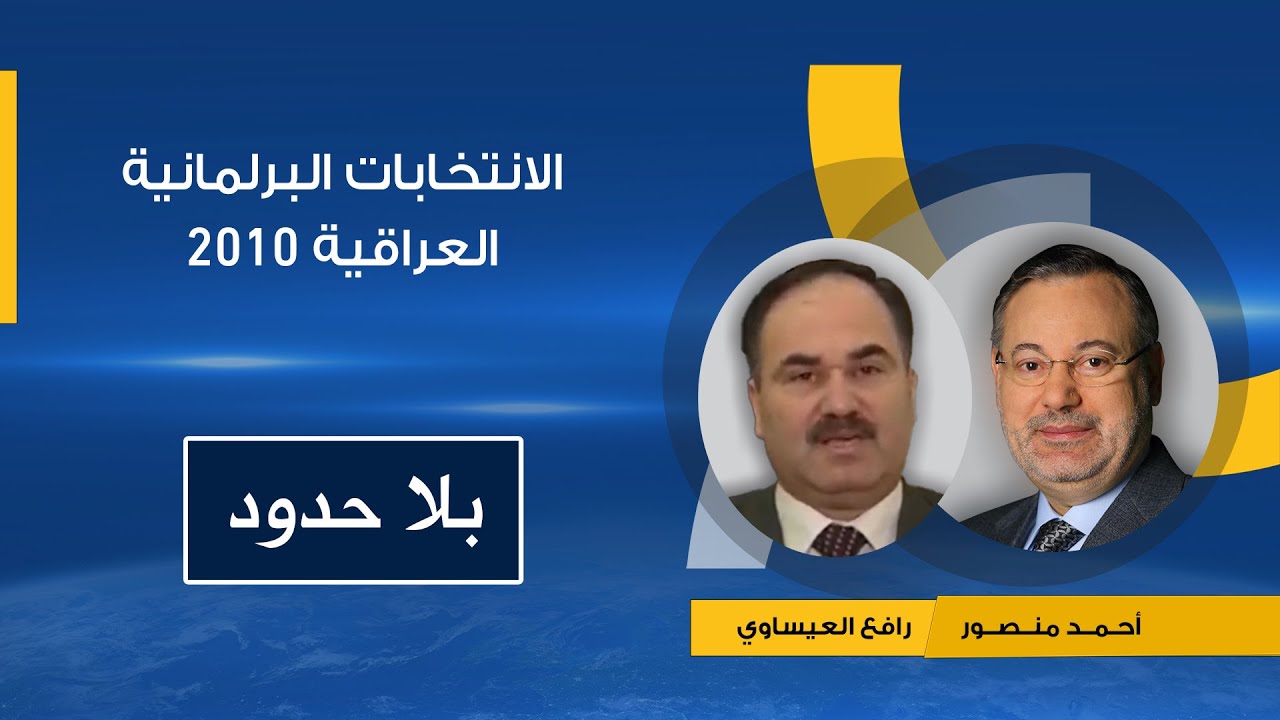 الانتخابات البرلمانية العراقية 2010

بلا حدود

أحمد منصور

رافع العيساوي